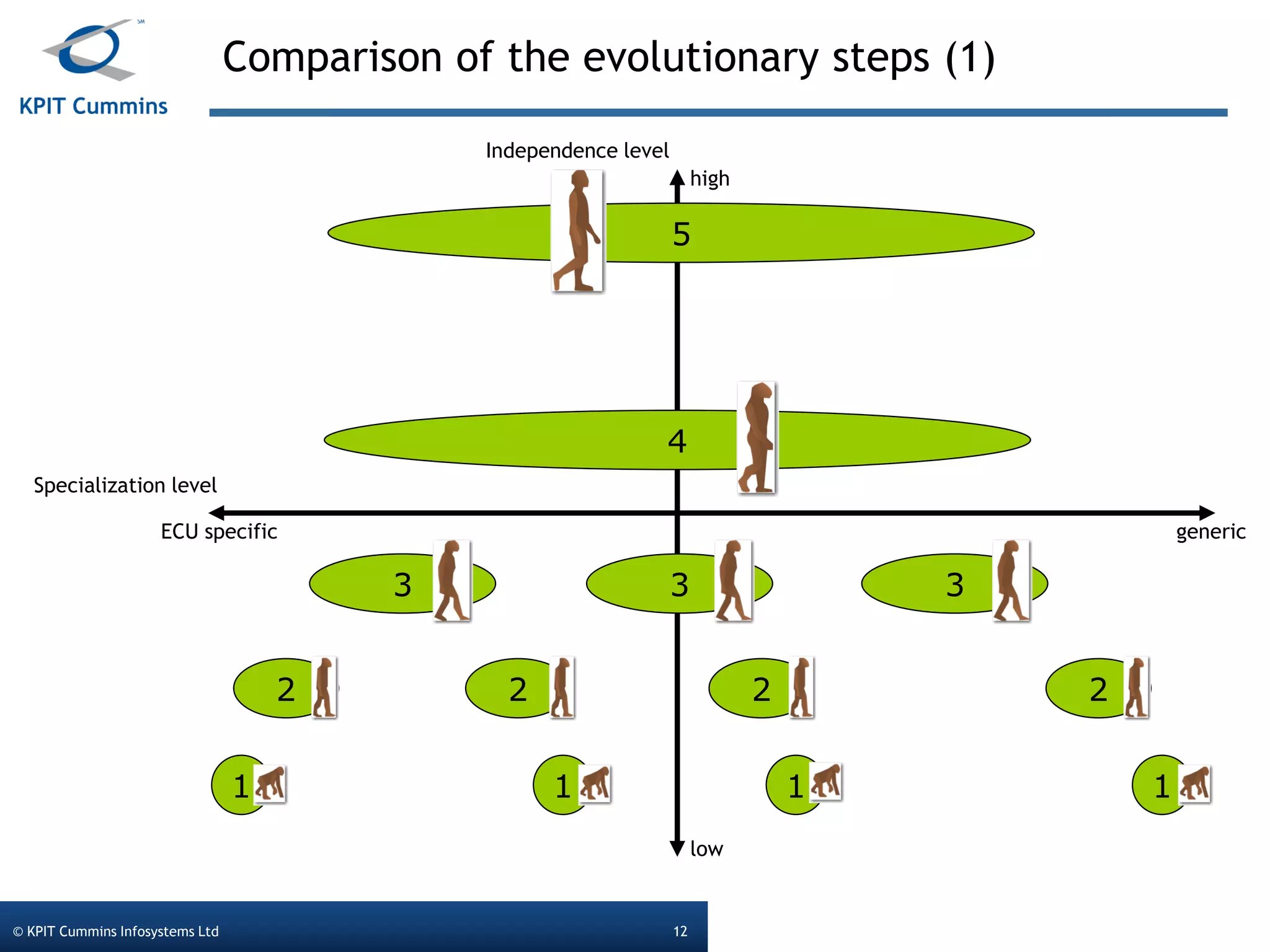 SM

KPIT Cummins

Comparison of the evolutionary steps (1)

Independence level

high

5

4

Specialization level

ECU specific

generic

3

3

3

2

2

2

2

1

1

1

1

low

© KPIT Cummins Infosystems Ltd

12